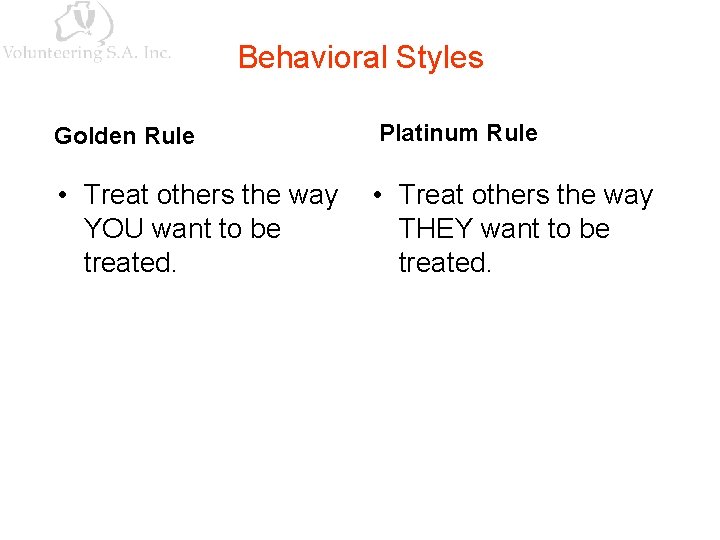 Volunteering S.A. Inc.

Behavioral Styles

Golden Rule

• Treat others the way YOU want to be treated.

Platinum Rule

• Treat others the way THEY want to be treated.